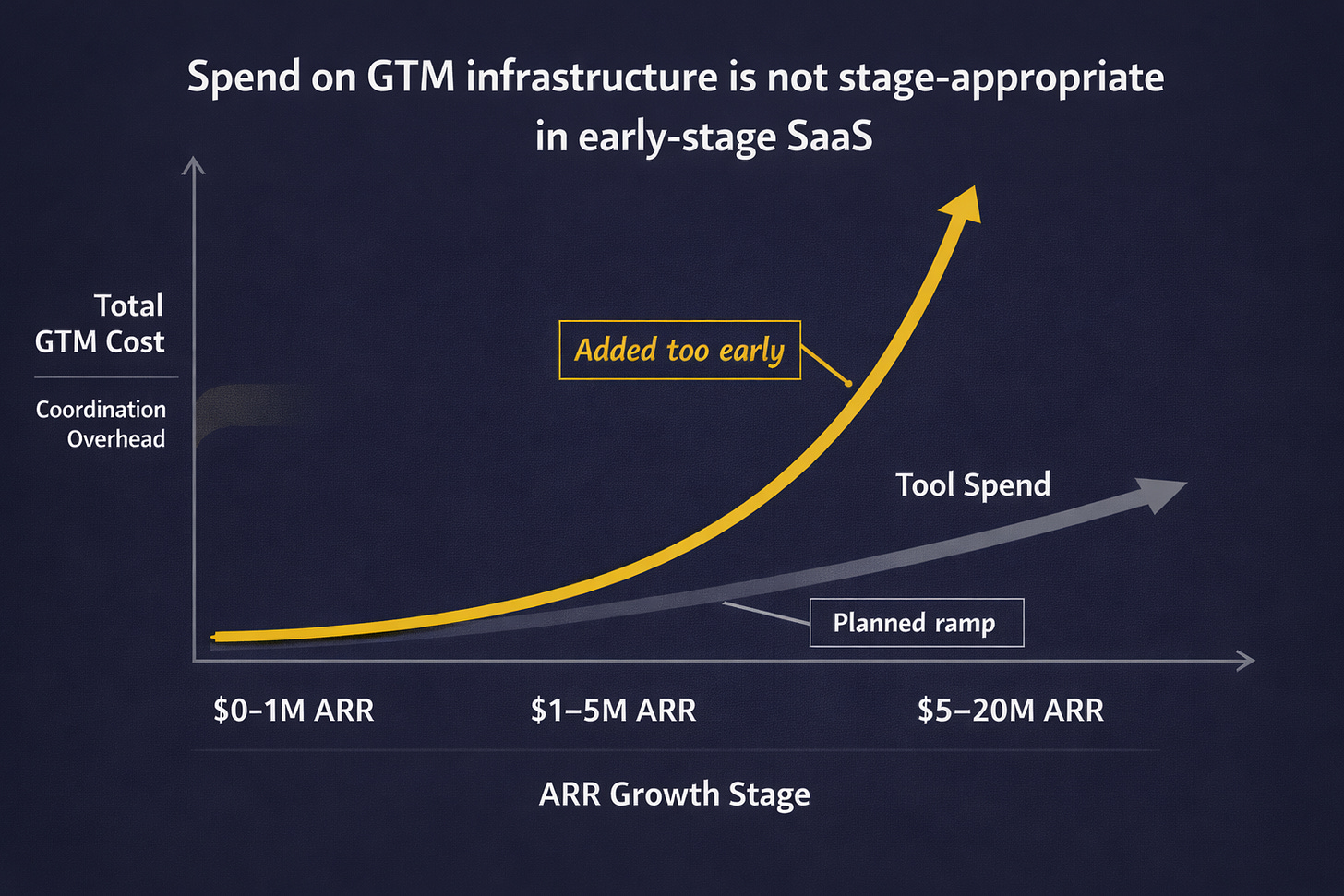 Spend on GTM infrastructure is not stage-appropriate in early-stage SaaS

Total GTM Cost

Coordination Overhead

Added too early

Tool Spend

Planned ramp

\$0–1M ARR

\$1–5M ARR

\$5–20M ARR

ARR Growth Stage